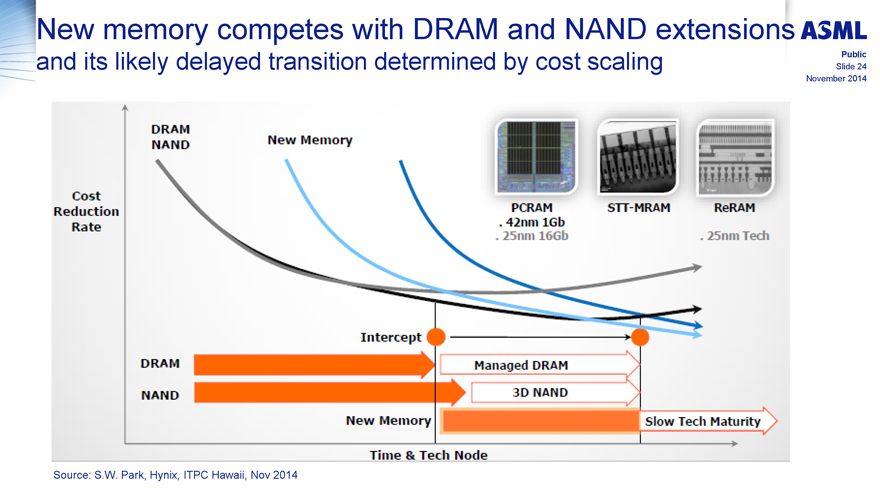 New memory competes with DRAM and NAND extensions and its likely delayed transition determined by cost scaling

ASML

Public
Slide 24
November 2014

DRAM
NAND

New Memory

Cost Reduction Rate

PCRAM
. 42nm 1Gb
. 25nm 16Gb

STT-MRAM

ReRAM
. 25nm Tech

Intercept

DRAM

Managed DRAM

NAND

3D NAND

New Memory

Slow Tech Maturity

Time & Tech Node

Source: S.W. Park, Hynix, ITPC Hawaii, Nov 2014